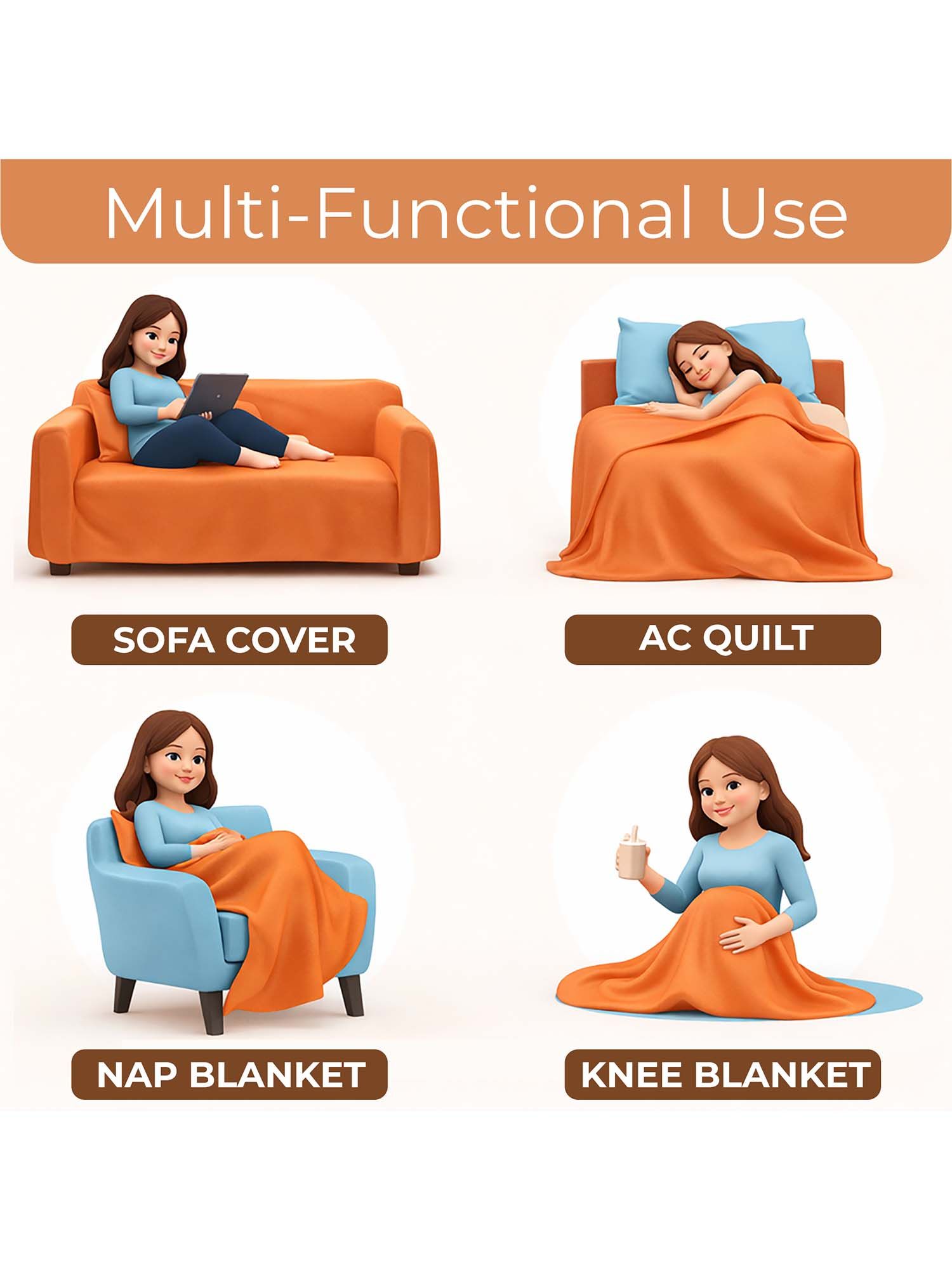 Multi-Functional Use

SOFA COVER

AC QUILT

NAP BLANKET

KNEE BLANKET